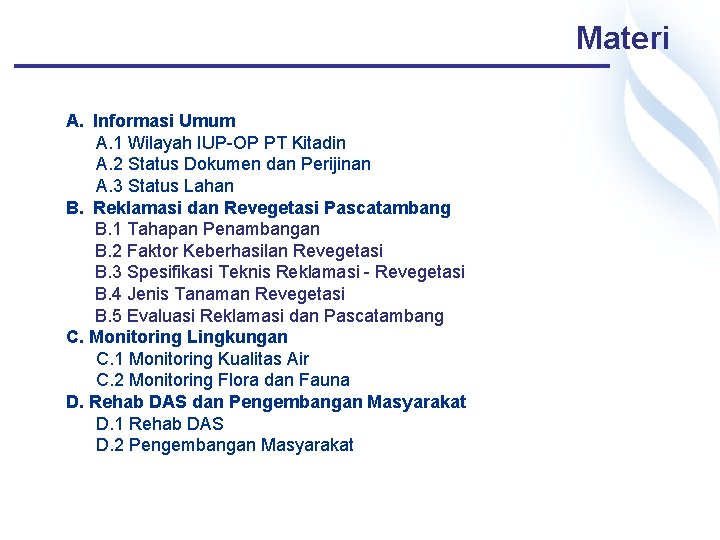 Materi

A. Informasi Umum
A.1 Wilayah IUP-OP PT Kitadin
A.2 Status Dokumen dan Perijinan
A.3 Status Lahan
B. Reklamasi dan Revegetasi Pascatambang
B.1 Tahapan Penambangan
B.2 Faktor Keberhasilan Revegetasi
B.3 Spesifikasi Teknis Reklamasi - Revegetasi
B.4 Jenis Tanaman Revegetasi
B.5 Evaluasi Reklamasi dan Pascatambang
C. Monitoring Lingkungan
C.1 Monitoring Kualitas Air
C.2 Monitoring Flora dan Fauna
D. Rehab DAS dan Pengembangan Masyarakat
D.1 Rehab DAS
D.2 Pengembangan Masyarakat